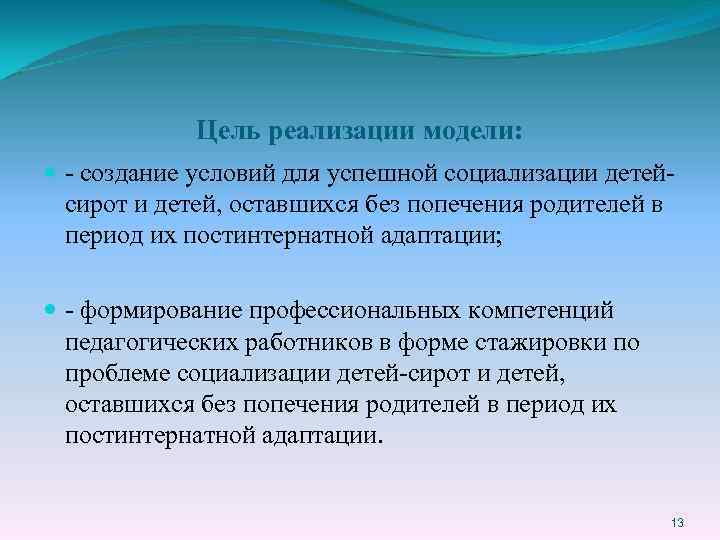 Цель реализации модели:

- создание условий для успешной социализации детей-сирот и детей, оставшихся без попечения родителей в период их постинтернатной адаптации;

- формирование профессиональных компетенций педагогических работников в форме стажировки по проблеме социализации детей-сирот и детей, оставшихся без попечения родителей в период их постинтернатной адаптации.

13